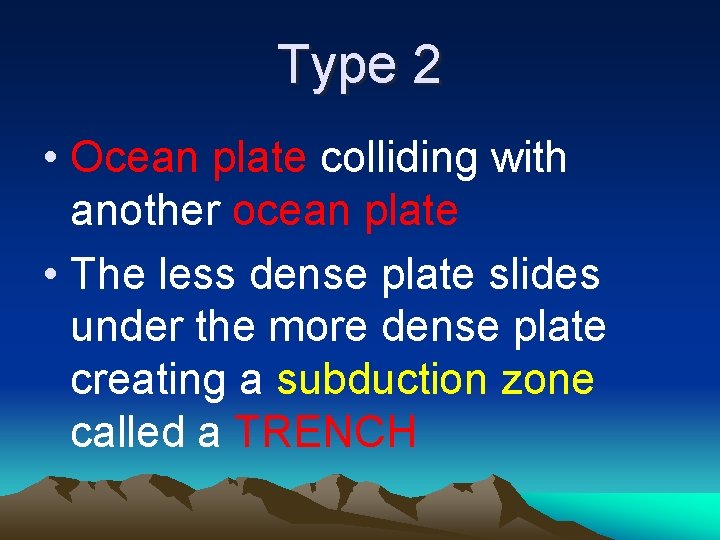 Type 2

• Ocean plate colliding with another ocean plate

• The less dense plate slides under the more dense plate creating a subduction zone called a TRENCH